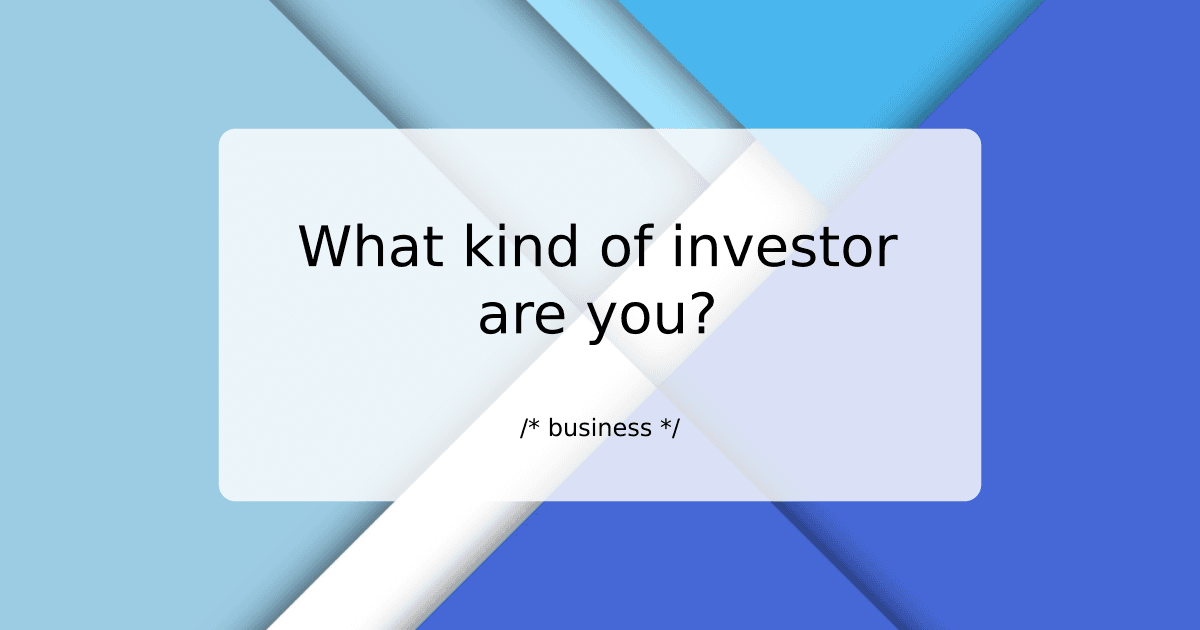 What kind of investor are you?

/* business */